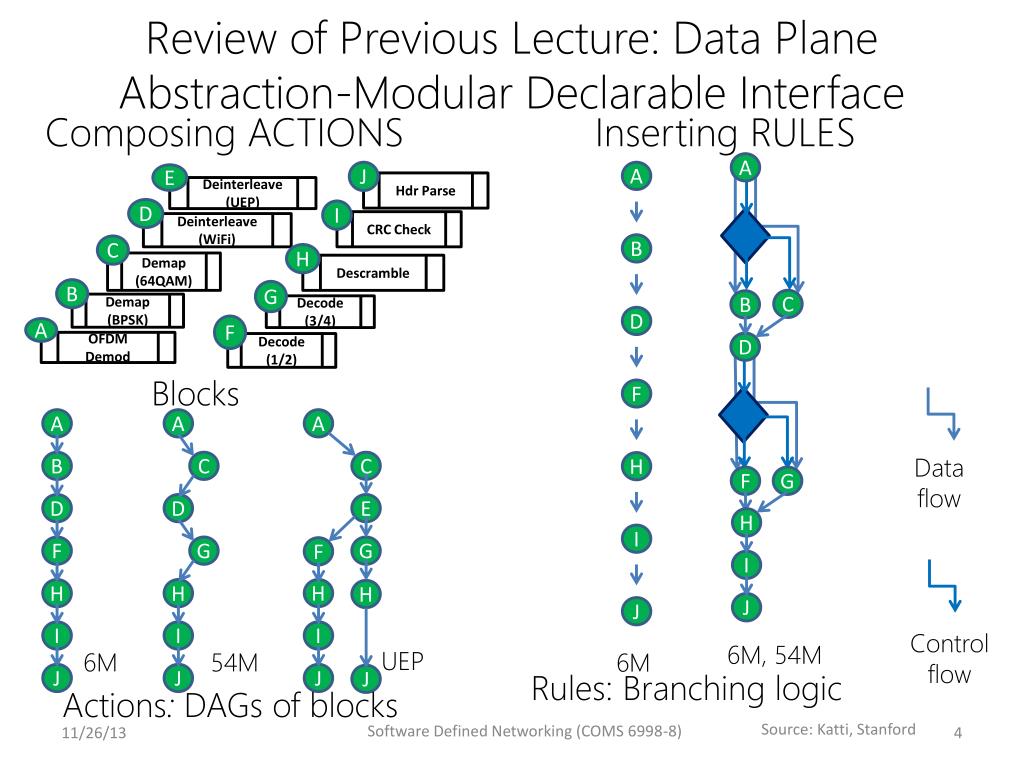 Review of Previous Lecture: Data Plane Abstraction-Modular Declarable Interface

Composing ACTIONS

E Deinterleave (UEP)
D Deinterleave (WiFi)
C Demap (64QAM)
B Demap (BPSK)
A OFDM Demod
J Hdr Parse
I CRC Check
H Descramble
G Decode (3/4)
F Decode (1/2)

Blocks

A B D F H I J 6M

A C D G H I J 54M

A C E F G H H I J J UEP

Actions: DAGs of blocks

Inserting RULES

A B D F H I J 6M

A B C D F G H I J 6M, 54M

Rules: Branching logic

Data flow

Control flow

11/26/13 Software Defined Networking (COMS 6998-8) Source: Katti, Stanford 4